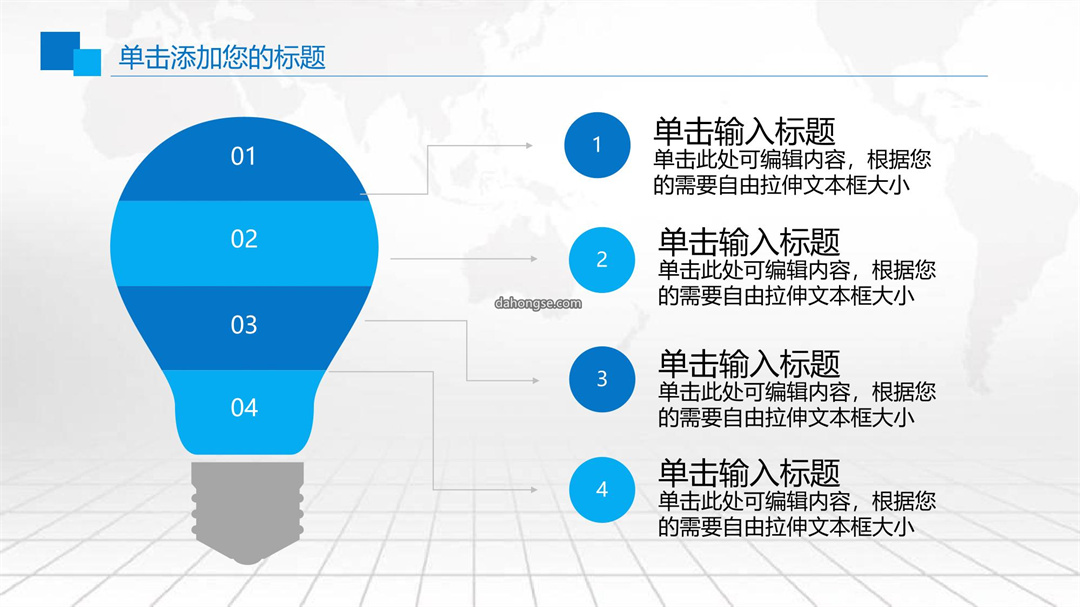 单击添加您的标题

01

02

03

04

1

单击输入标题
单击此处可编辑内容，根据您的需要自由拉伸文本框大小

2

单击输入标题
单击此处可编辑内容，根据您的需要自由拉伸文本框大小

dahongse.com

3

单击输入标题
单击此处可编辑内容，根据您的需要自由拉伸文本框大小

4

单击输入标题
单击此处可编辑内容，根据您的需要自由拉伸文本框大小